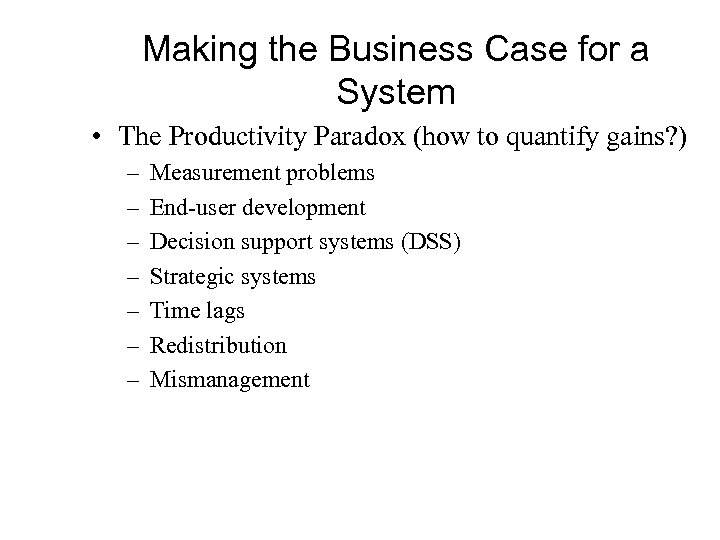 Making the Business Case for a System

• The Productivity Paradox (how to quantify gains?)
– Measurement problems
– End-user development
– Decision support systems (DSS)
– Strategic systems
– Time lags
– Redistribution
– Mismanagement